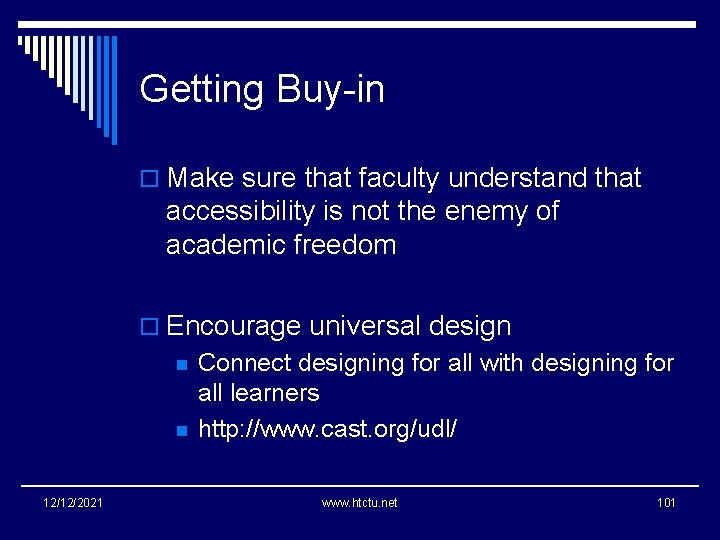 Getting Buy-in

Make sure that faculty understand that accessibility is not the enemy of academic freedom

Encourage universal design

Connect designing for all with designing for all learners

http://www.cast.org/udl/

12/12/2021

www.htctu.net

101